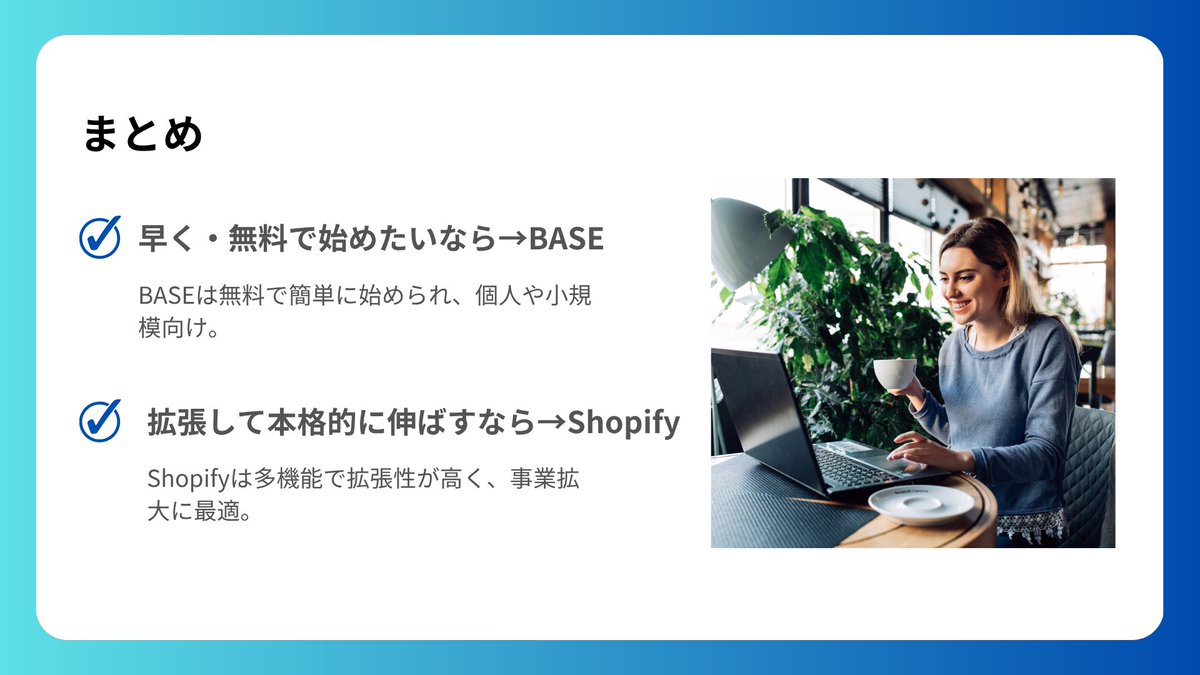 まとめ

早く・無料で始めたいなら→BASE

BASEは無料で簡単に始められ、個人や小規模向け。

拡張して本格的に伸ばすなら→Shopify

Shopifyは多機能で拡張性が高く、事業拡大に最適。